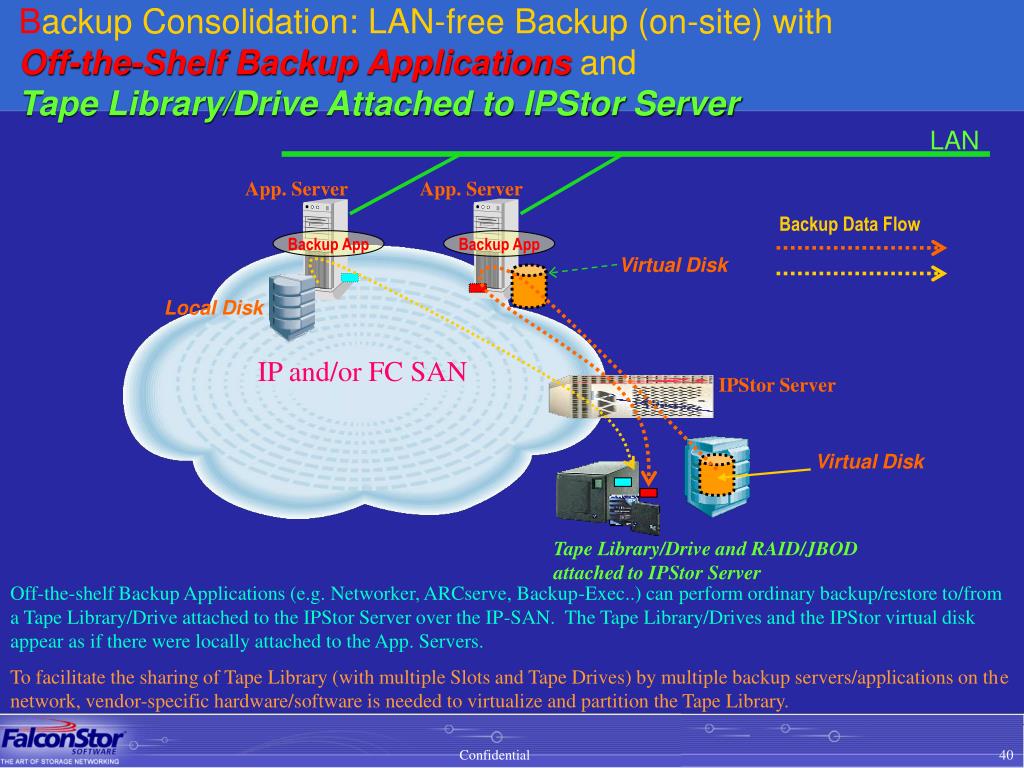 Backup Consolidation: LAN-free Backup (on-site) with
Off-the-Shelf Backup Applications and
Tape Library/Drive Attached to IPStor Server

LAN

App. Server
App. Server

Backup App
Backup App

Backup Data Flow

Virtual Disk

Local Disk

IP and/or FC SAN

IPStor Server

Virtual Disk

Tape Library/Drive and RAID/JBOD attached to IPStor Server

Off-the-shelf Backup Applications (e.g. Networker, ARCserve, Backup-Exec..) can perform ordinary backup/restore to/from a Tape Library/Drive attached to the IPStor Server over the IP-SAN. The Tape Library/Drives and the IPStor virtual disk appear as if there were locally attached to the App. Servers.

To facilitate the sharing of Tape Library (with multiple Slots and Tape Drives) by multiple backup servers/applications on the network, vendor-specific hardware/software is needed to virtualize and partition the Tape Library.

FalconStor SOFTWARE THE ART OF STORAGE NETWORKING

Confidential

40